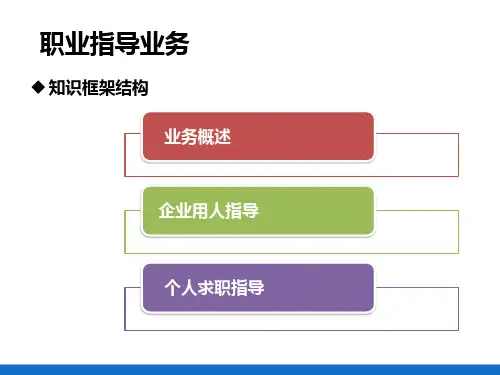 职业指导业务

◆ 知识框架结构

业务概述

企业用人指导

个人求职指导